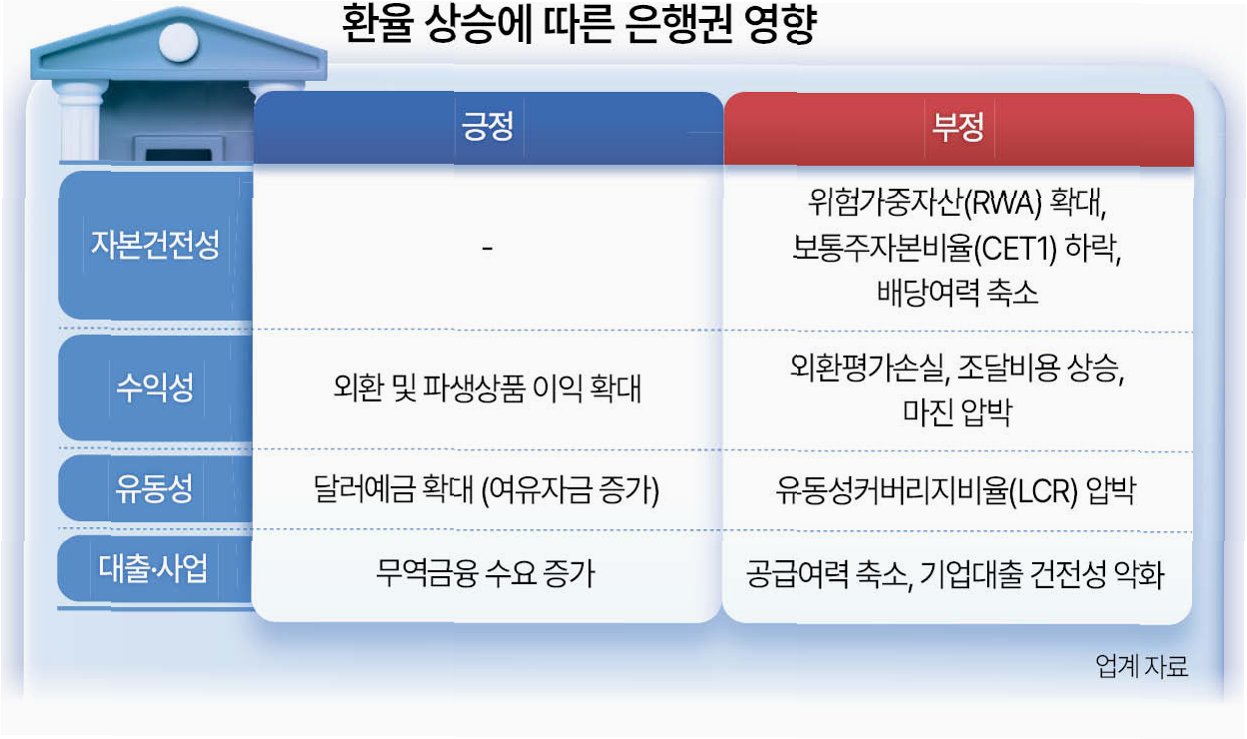 환율 상승에 따른 은행권 영향

| | 긍정 | 부정 |
|---|---|---|
| 자본건전성 | - | 위험가중자산(RWA) 확대, 보통주자본비율(CET1) 하락, 배당여력 축소 |
| 수익성 | 외환 및 파생상품 이익 확대 | 외환평가손실, 조달비용 상승, 마진 압박 |
| 유동성 | 달러예금 확대 (여유자금 증가) | 유동성커버리지비율(LCR) 압박 |
| 대출·사업 | 무역금융 수요 증가 | 공급여력 축소, 기업대출 건전성 악화 |

업계 자료